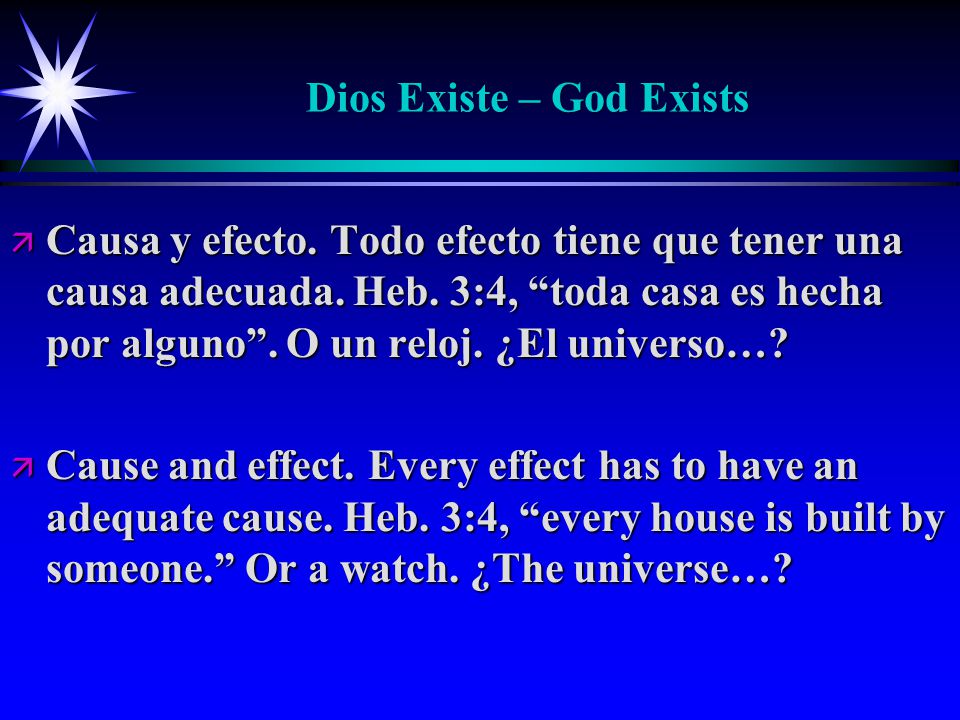 Dios Existe – God Exists

Causa y efecto. Todo efecto tiene que tener una causa adecuada. Heb. 3:4, “toda casa es hecha por alguno”. O un reloj. ¿El universo…?

Cause and effect. Every effect has to have an adequate cause. Heb. 3:4, “every house is built by someone.” Or a watch. ¿The universe…?